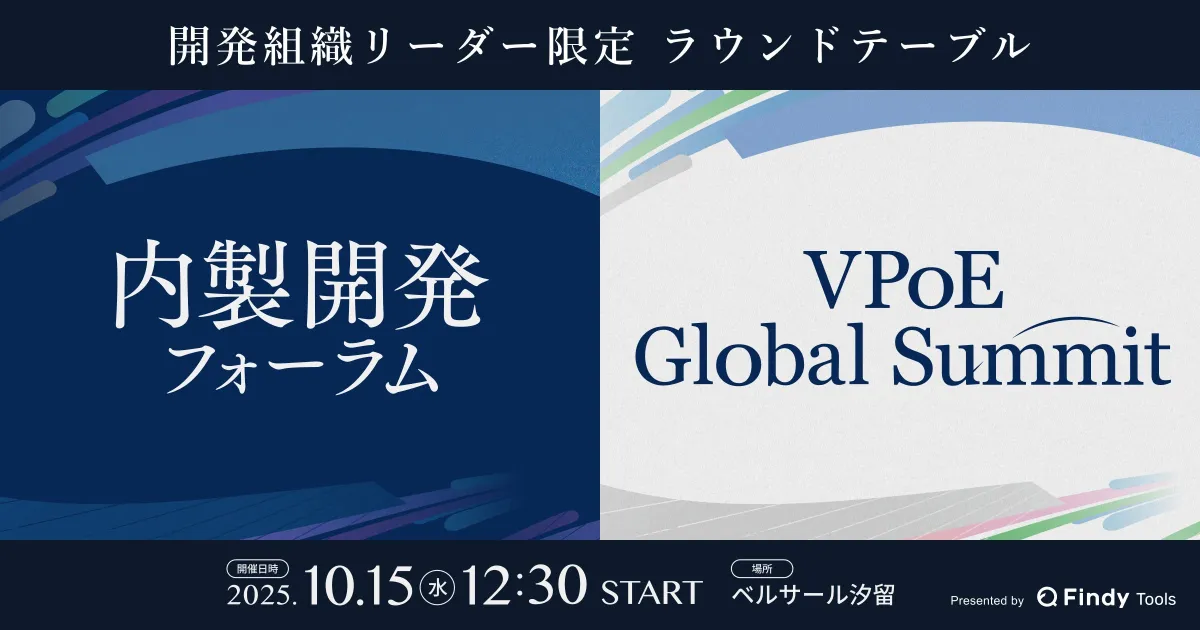 開発組織リーダー限定 ラウンドテーブル

内製開発
フォーラム

VPoE
Global Summit

開催日時
2025.10.15 水 12:30 START

場所
ベルサール汐留

Presented by Findy Tools